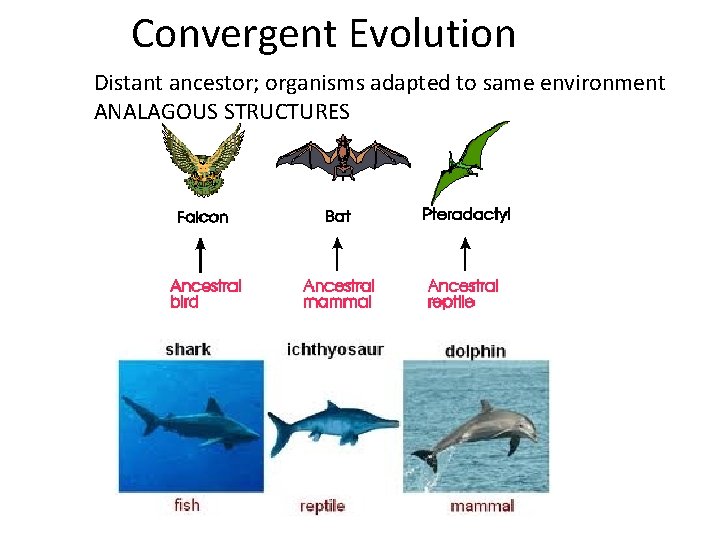 Convergent Evolution

Distant ancestor; organisms adapted to same environment
ANALAGOUS STRUCTURES

Falcon

Bat

Pteradactyl

Ancestral bird

Ancestral mammal

Ancestral reptile

shark

ichthyosaur

dolphin

fish

reptile

mammal